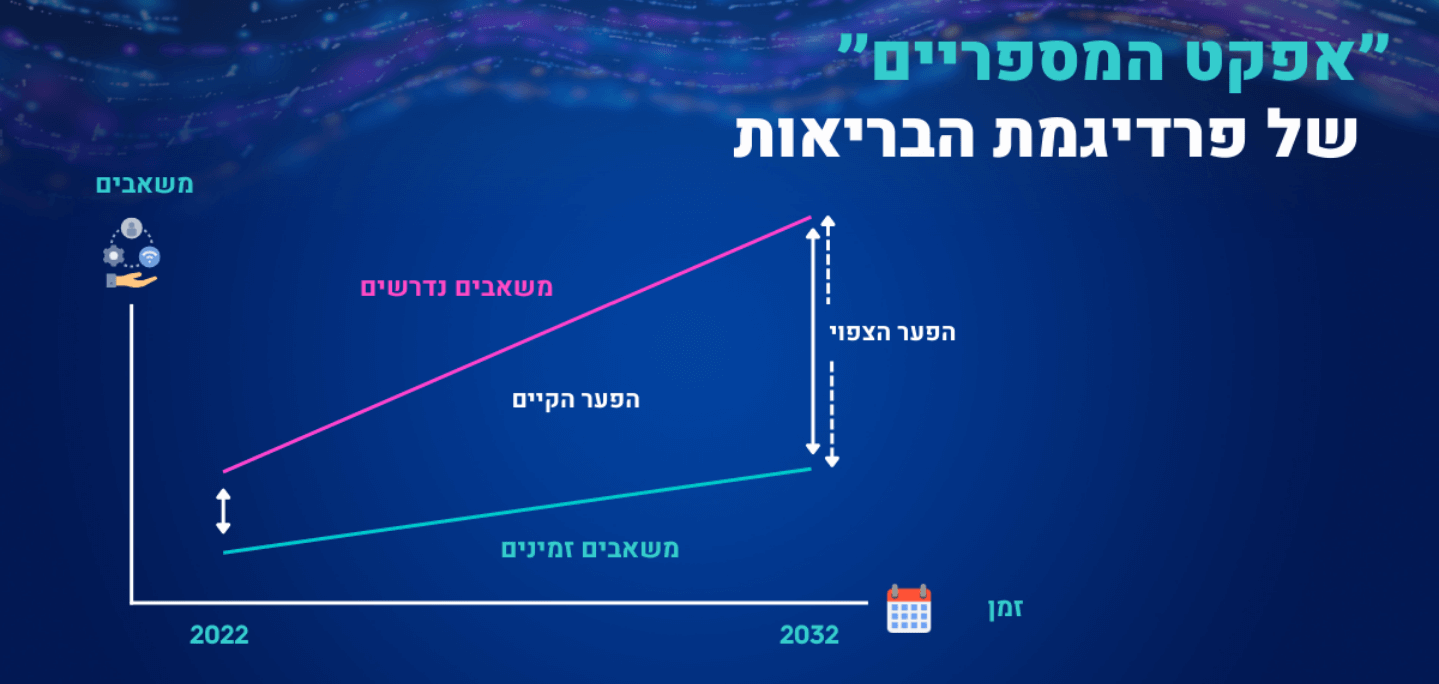 "אפקט המספריים"
של פרדיגמת הבריאות

משאבים

משאבים נדרשים

הפער הצפוי

הפער הקיים

משאבים זמינים

זמן

2022

2032